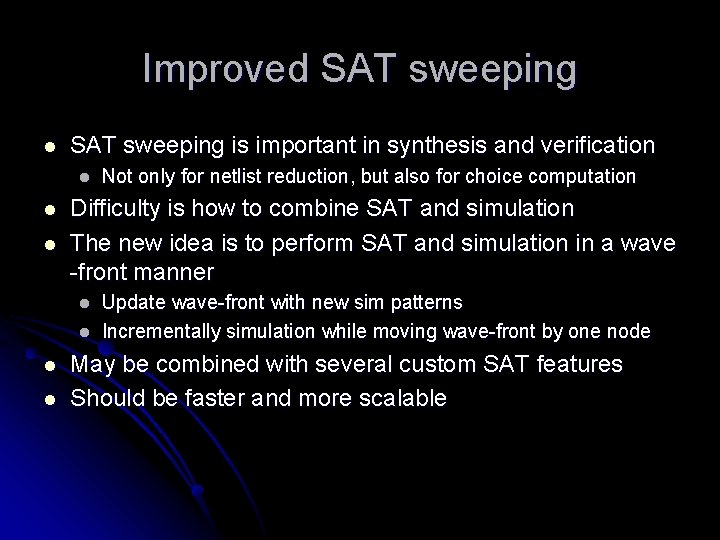 Improved SAT sweeping

- SAT sweeping is important in synthesis and verification
  - Not only for netlist reduction, but also for choice computation
- Difficulty is how to combine SAT and simulation
- The new idea is to perform SAT and simulation in a wave -front manner
  - Update wave-front with new sim patterns
  - Incrementally simulation while moving wave-front by one node
- May be combined with several custom SAT features
- Should be faster and more scalable